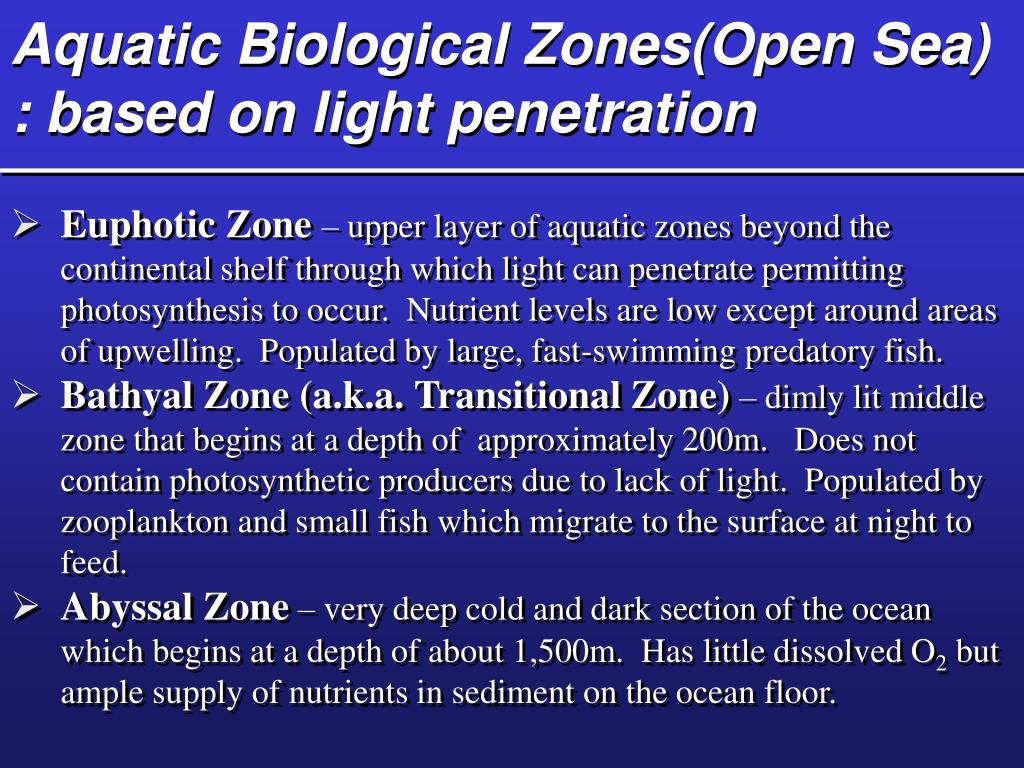 Aquatic Biological Zones(Open Sea) : based on light penetration

➢ Euphotic Zone – upper layer of aquatic zones beyond the continental shelf through which light can penetrate permitting photosynthesis to occur. Nutrient levels are low except around areas of upwelling. Populated by large, fast-swimming predatory fish.

➢ Bathyal Zone (a.k.a. Transitional Zone) – dimly lit middle zone that begins at a depth of approximately 200m. Does not contain photosynthetic producers due to lack of light. Populated by zooplankton and small fish which migrate to the surface at night to feed.

➢ Abyssal Zone – very deep cold and dark section of the ocean which begins at a depth of about 1,500m. Has little dissolved $O_2$ but ample supply of nutrients in sediment on the ocean floor.